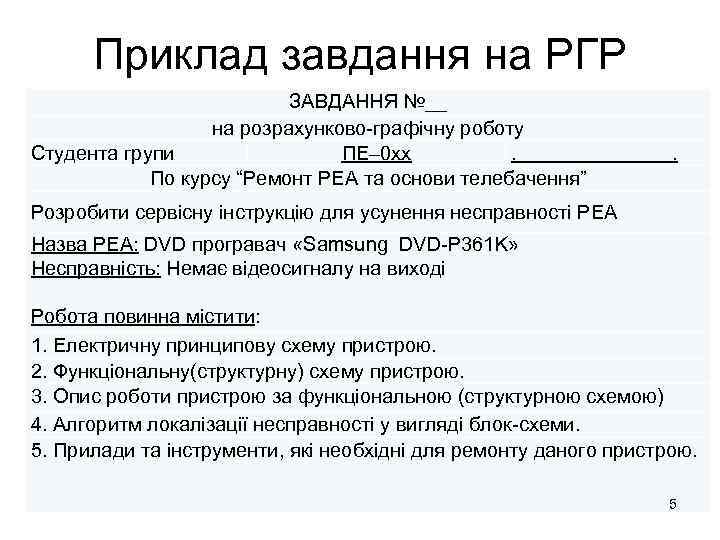 Приклад завдання на РГР

ЗАВДАННЯ №__
на розрахунково-графічну роботу
Студента групи ПЕ–0хх .______________.
По курсу “Ремонт РЕА та основи телебачення”

Розробити сервісну інструкцію для усунення несправності РЕА

Назва РЕА: DVD програвач «Samsung DVD-P361K»
Несправність: Немає відеосигналу на виході

Робота повинна містити:

1. Електричну принципову схему пристрою.
2. Функціональну(структурну) схему пристрою.
3. Опис роботи пристрою за функціональною (структурною схемою)
4. Алгоритм локалізації несправності у вигляді блок-схеми.
5. Прилади та інструменти, які необхідні для ремонту даного пристрою.

5